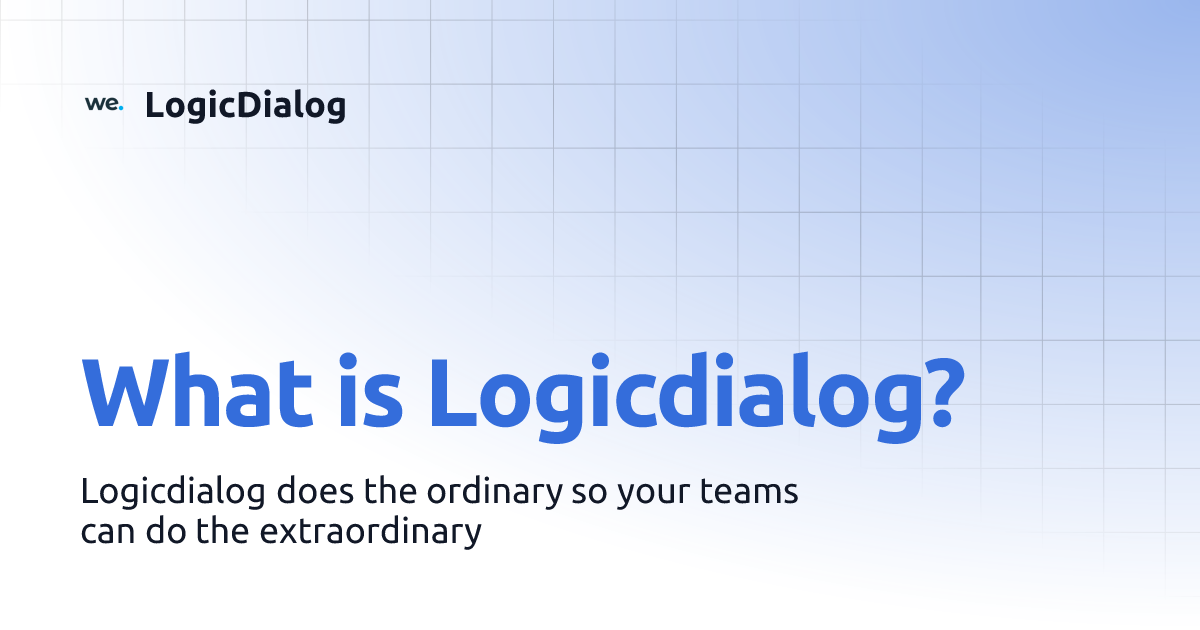 we. LogicDialog

What is Logicdialog?

Logicdialog does the ordinary so your teams can do the extraordinary